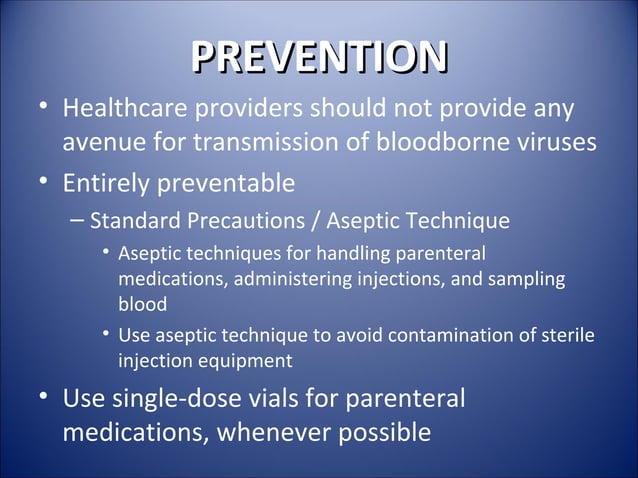 PREVENTION

• Healthcare providers should not provide any avenue for transmission of bloodborne viruses

• Entirely preventable

– Standard Precautions / Aseptic Technique

• Aseptic techniques for handling parenteral medications, administering injections, and sampling blood

• Use aseptic technique to avoid contamination of sterile injection equipment

• Use single-dose vials for parenteral medications, whenever possible